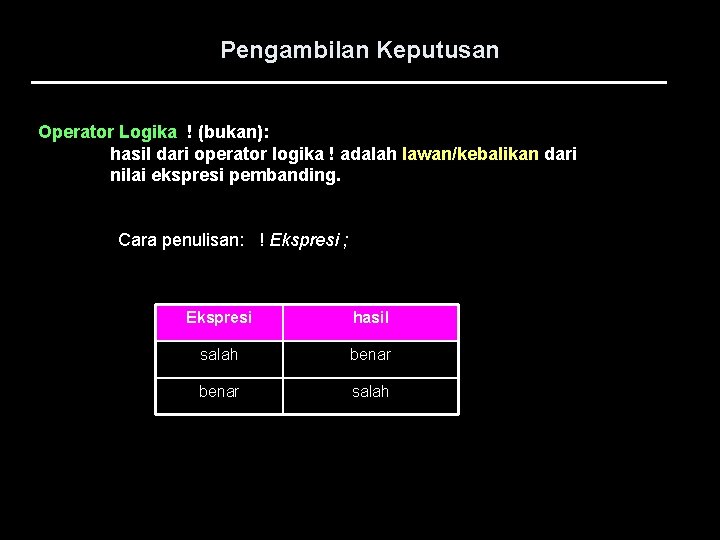 Pengambilan Keputusan

Operator Logika ! (bukan):
hasil dari operator logika ! adalah lawan/kebalikan dari nilai ekspresi pembanding.

Cara penulisan: ! Ekspresi ;

| Ekspresi | hasil |
|---|---|
| salah | benar |
| benar | salah |